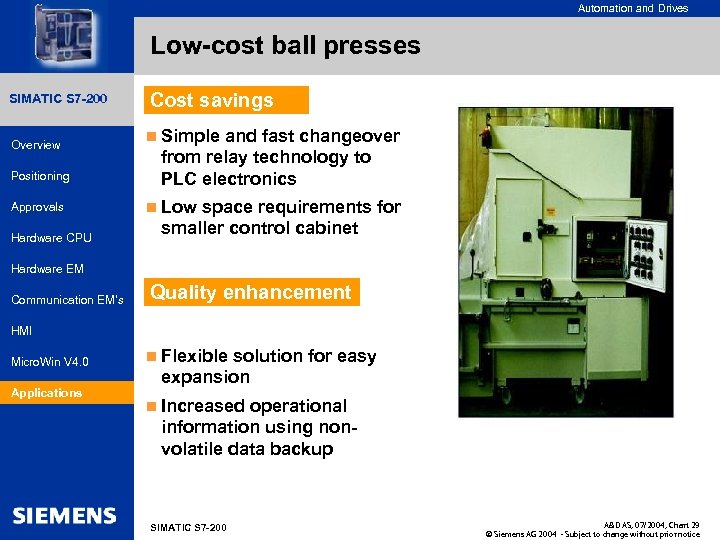 Automation and Drives

Low-cost ball presses

SIMATIC S7-200

Overview

Positioning

Approvals

Hardware CPU

Hardware EM

Communication EM's

HMI

MicroWin V4.0

Applications

Cost savings

Simple and fast changeover from relay technology to PLC electronics

Low space requirements for smaller control cabinet

Quality enhancement

Flexible solution for easy expansion

Increased operational information using non-volatile data backup

SIEMENS

SIMATIC S7-200

A&D AS, 07/2004, Chart 29
© Siemens AG 2004 - Subject to change without prior notice